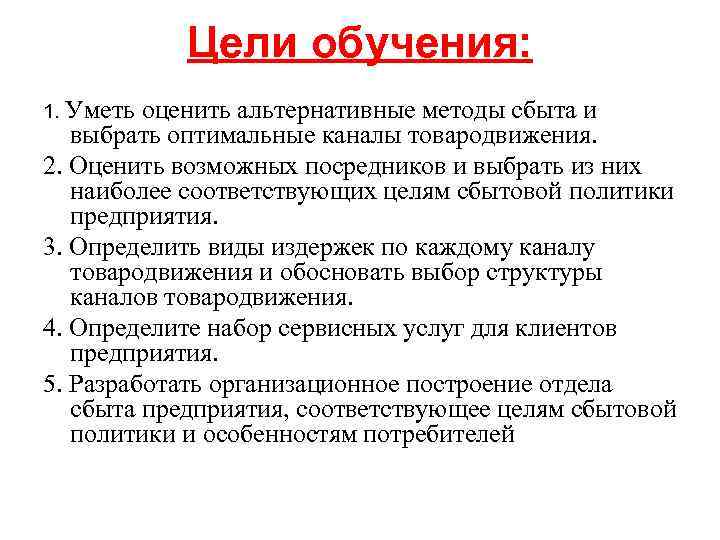 Цели обучения:

1. Уметь оценить альтернативные методы сбыта и выбрать оптимальные каналы товародвижения.

2. Оценить возможных посредников и выбрать из них наиболее соответствующих целям сбытовой политики предприятия.

3. Определить виды издержек по каждому каналу товародвижения и обосновать выбор структуры каналов товародвижения.

4. Определите набор сервисных услуг для клиентов предприятия.

5. Разработать организационное построение отдела сбыта предприятия, соответствующее целям сбытовой политики и особенностям потребителей